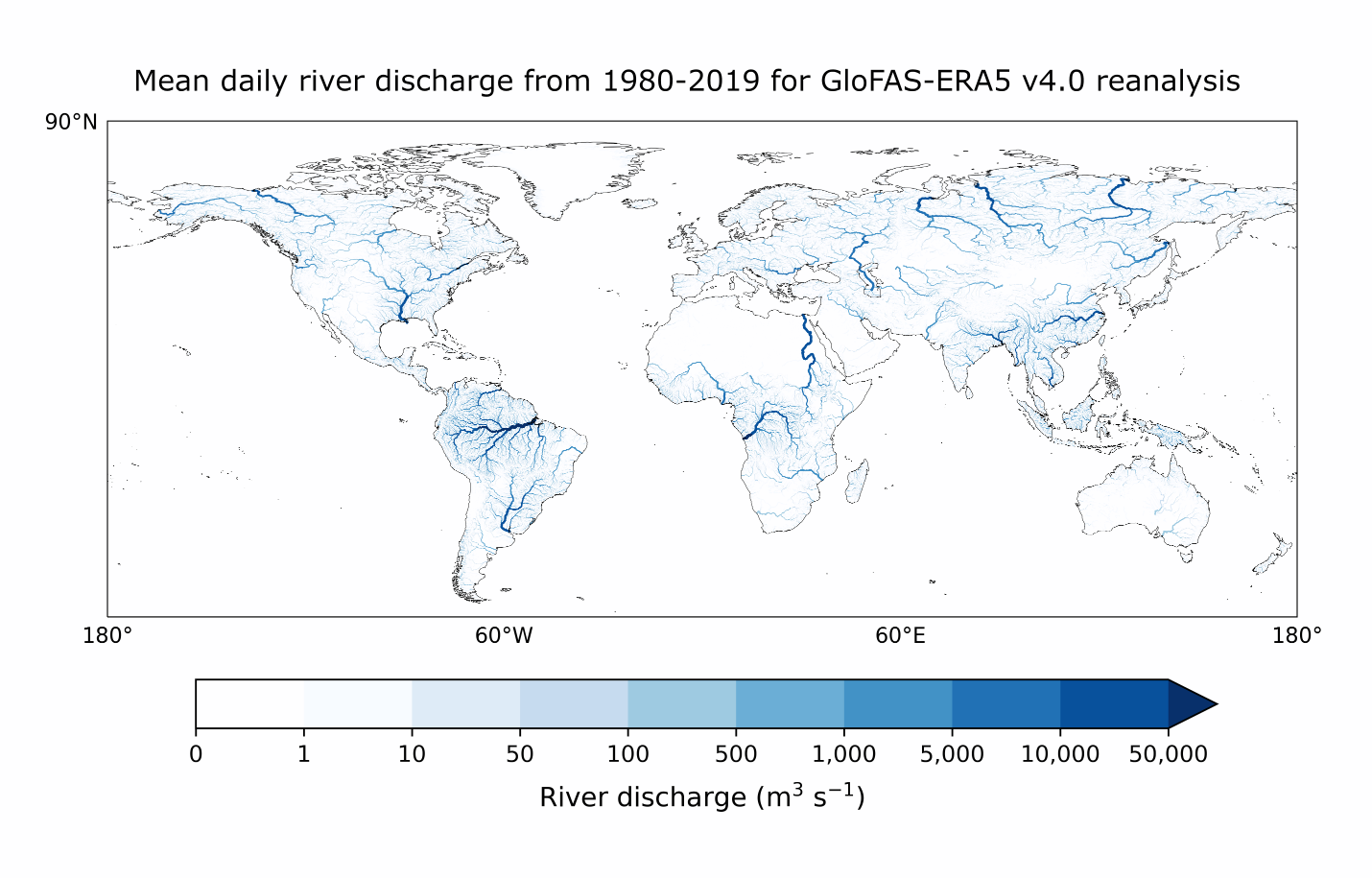 Mean daily river discharge from 1980-2019 for GloFAS-ERA5 v4.0 reanalysis

90°N

180° 60°W 60°E 180°

0 1 10 50 100 500 1,000 5,000 10,000 50,000

River discharge ($m^3$ $s^{-1}$)